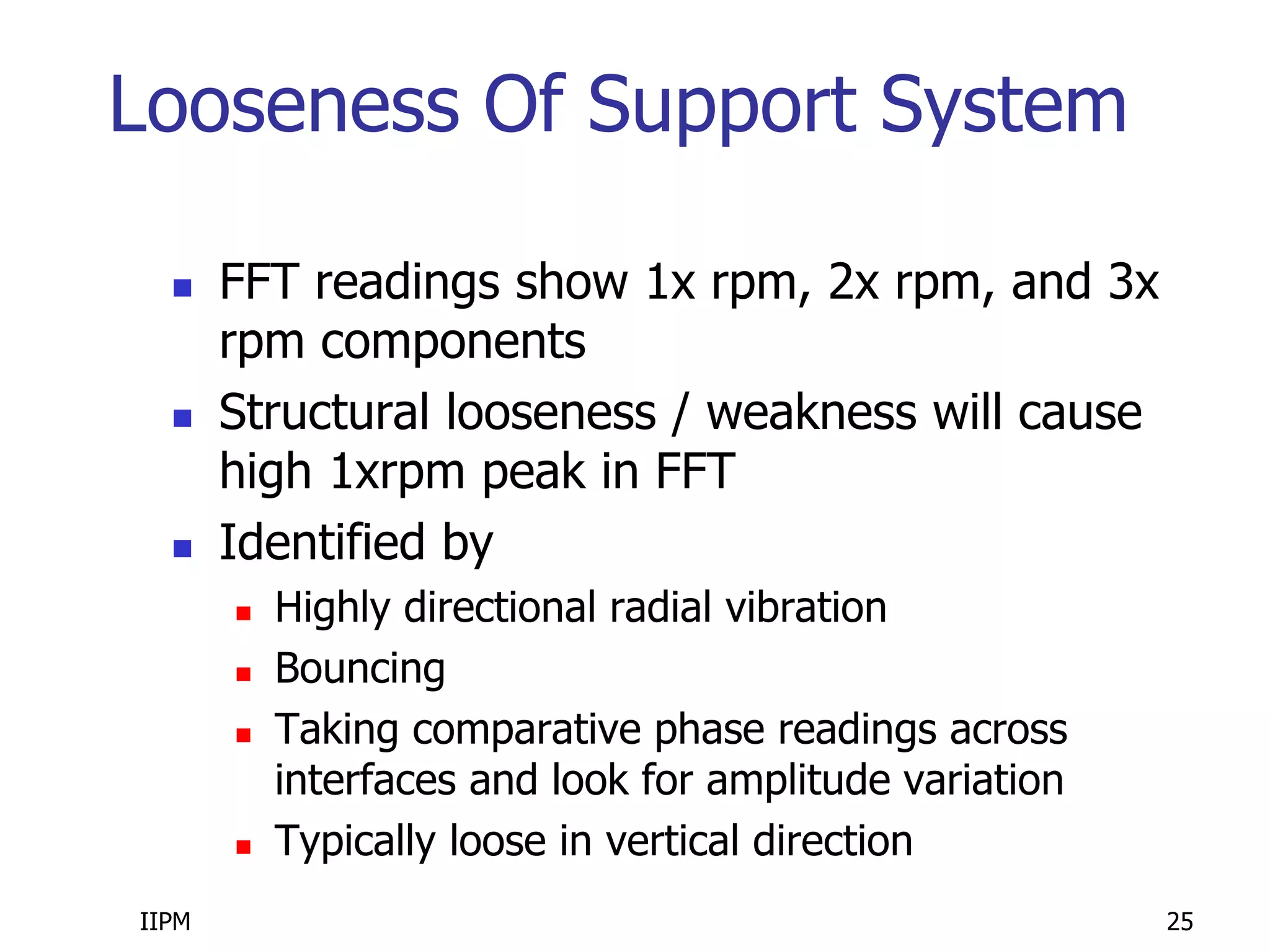 Looseness Of Support System

- FFT readings show 1x rpm, 2x rpm, and 3x rpm components
- Structural looseness / weakness will cause high 1xrpm peak in FFT
- Identified by
  - Highly directional radial vibration
  - Bouncing
  - Taking comparative phase readings across interfaces and look for amplitude variation
  - Typically loose in vertical direction

IIPM

25